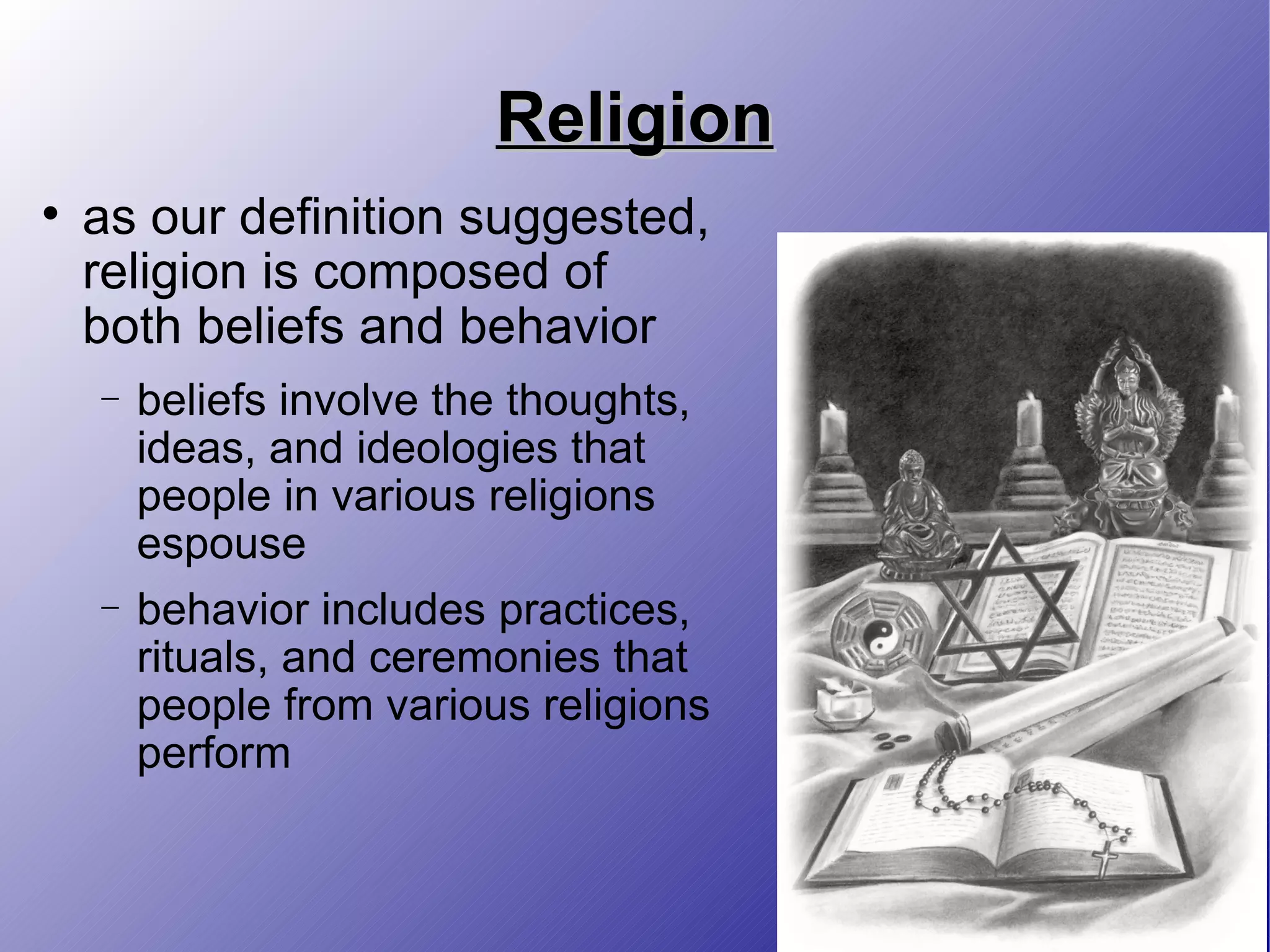 Religion

• as our definition suggested, religion is composed of both beliefs and behavior

– beliefs involve the thoughts, ideas, and ideologies that people in various religions espouse

– behavior includes practices, rituals, and ceremonies that people from various religions perform